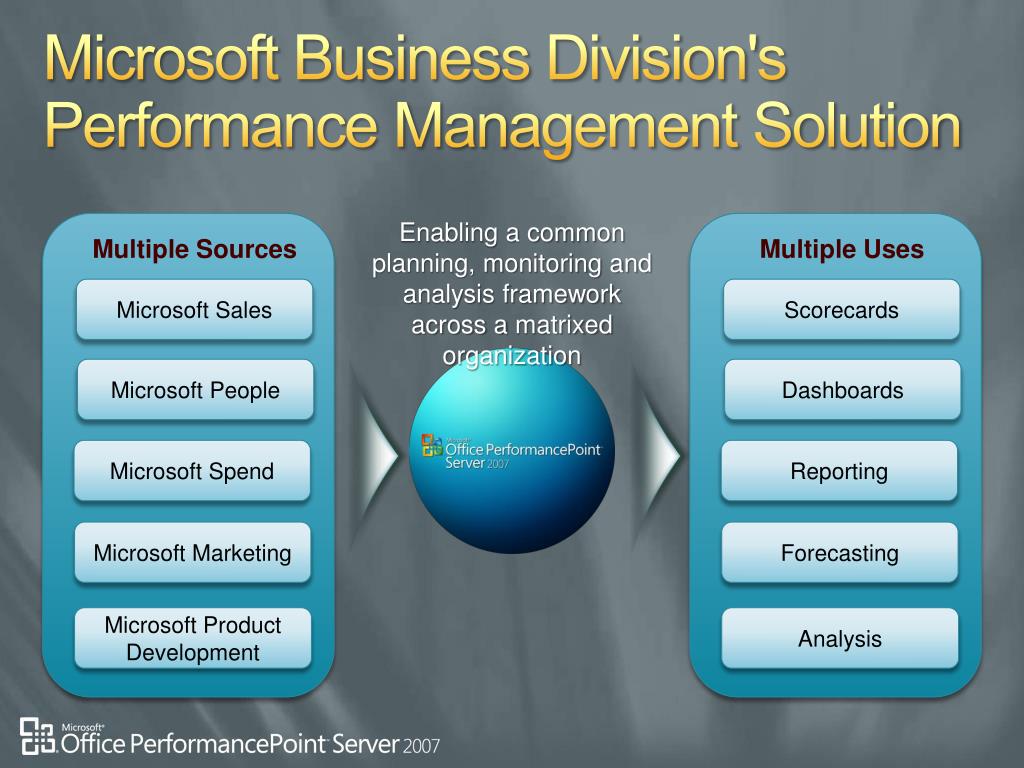 Microsoft Business Division's Performance Management Solution

Multiple Sources

Microsoft Sales

Microsoft People

Microsoft Spend

Microsoft Marketing

Microsoft Product Development

Enabling a common planning, monitoring and analysis framework across a matrixed organization

Microsoft Office PerformancePoint Server 2007

Multiple Uses

Scorecards

Dashboards

Reporting

Forecasting

Analysis

Microsoft Office PerformancePoint Server 2007